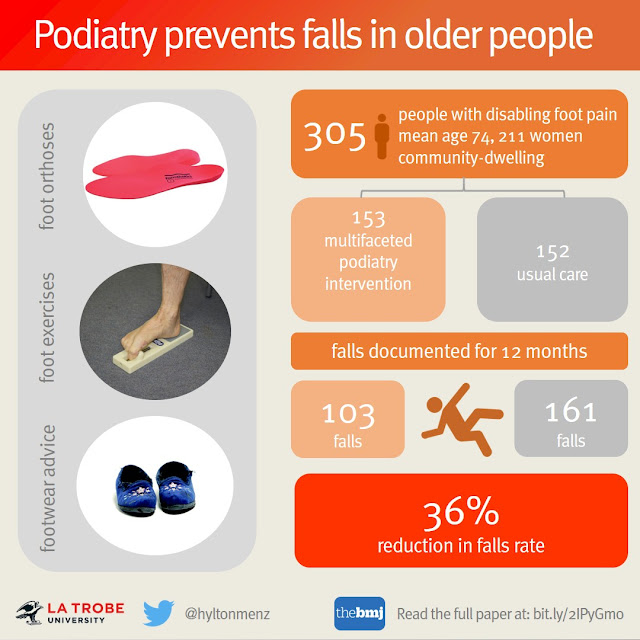 Podiatry prevents falls in older people

foot orthoses

foot exercises

footwear advice

305 people with disabling foot pain mean age 74, 211 women community-dwelling

153 multifaceted podiatry intervention

152 usual care

falls documented for 12 months

103 falls

161 falls

36% reduction in falls rate

LA TROBE UNIVERSITY

@hyltonmenz

thebmj

Read the full paper at: bit.ly/2IPyGmo